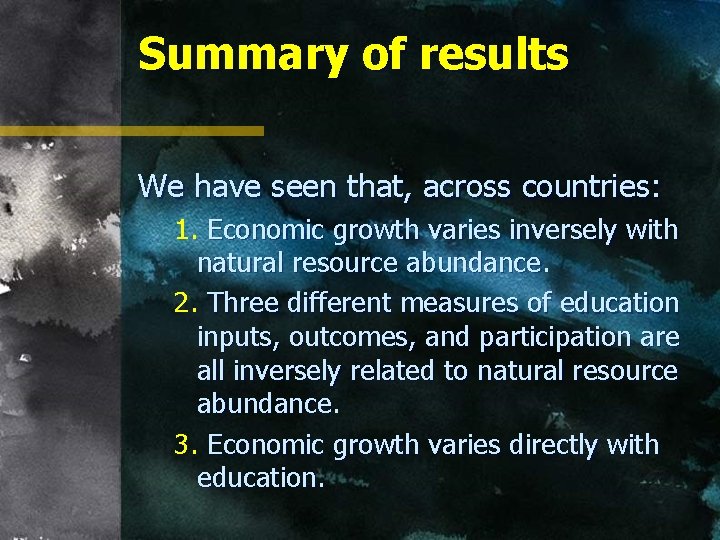 Summary of results

We have seen that, across countries:

1. Economic growth varies inversely with natural resource abundance.

2. Three different measures of education inputs, outcomes, and participation are all inversely related to natural resource abundance.

3. Economic growth varies directly with education.